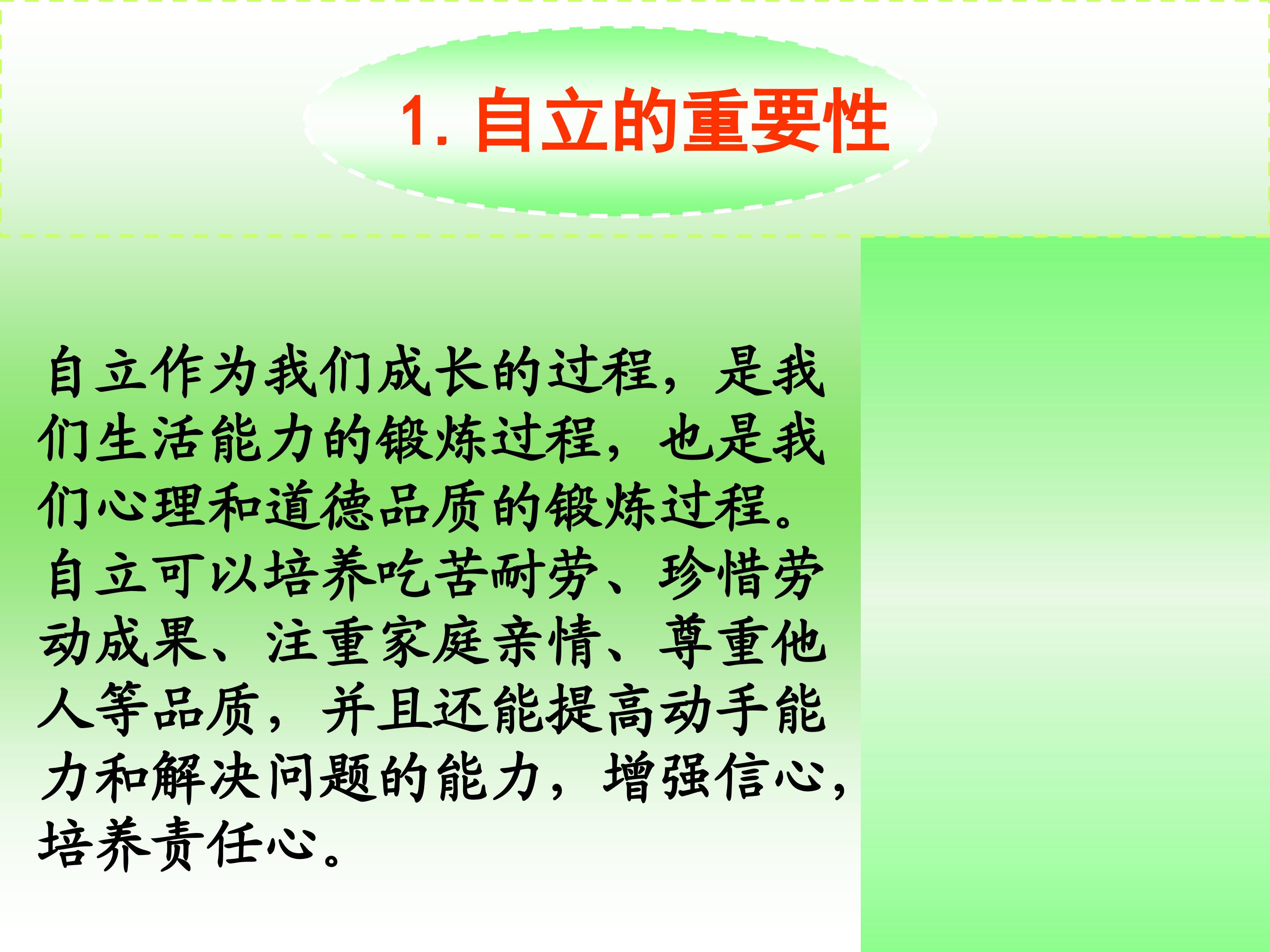 1.自立的重要性

自立作为我们成长的过程，是我们生活能力的锻炼过程，也是我们心理和道德品质的锻炼过程。自立可以培养吃苦耐劳、珍惜劳动成果、注重家庭亲情、尊重他人等品质，并且还能提高动手能力和解决问题的能力，增强信心，培养责任心。